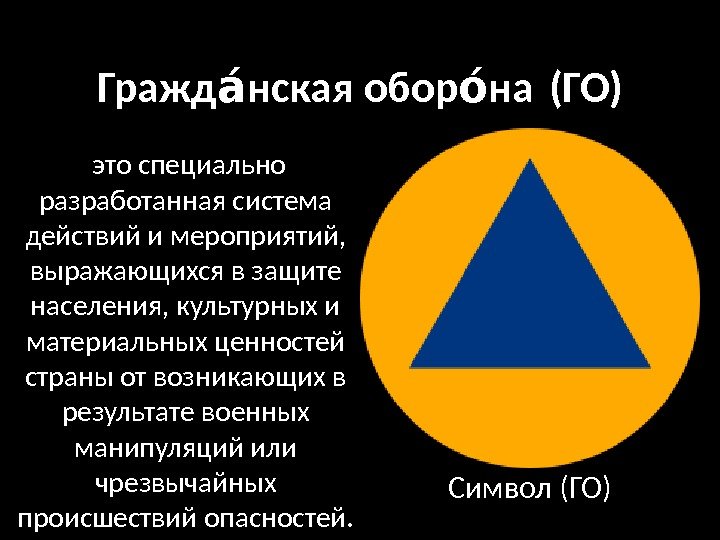 Гражда́нская оборо́на (ГО)

это специально разработанная система действий и мероприятий, выражающихся в защите населения, культурных и материальных ценностей страны от возникающих в результате военных манипуляций или чрезвычайных происшествий опасностей.

Символ (ГО)